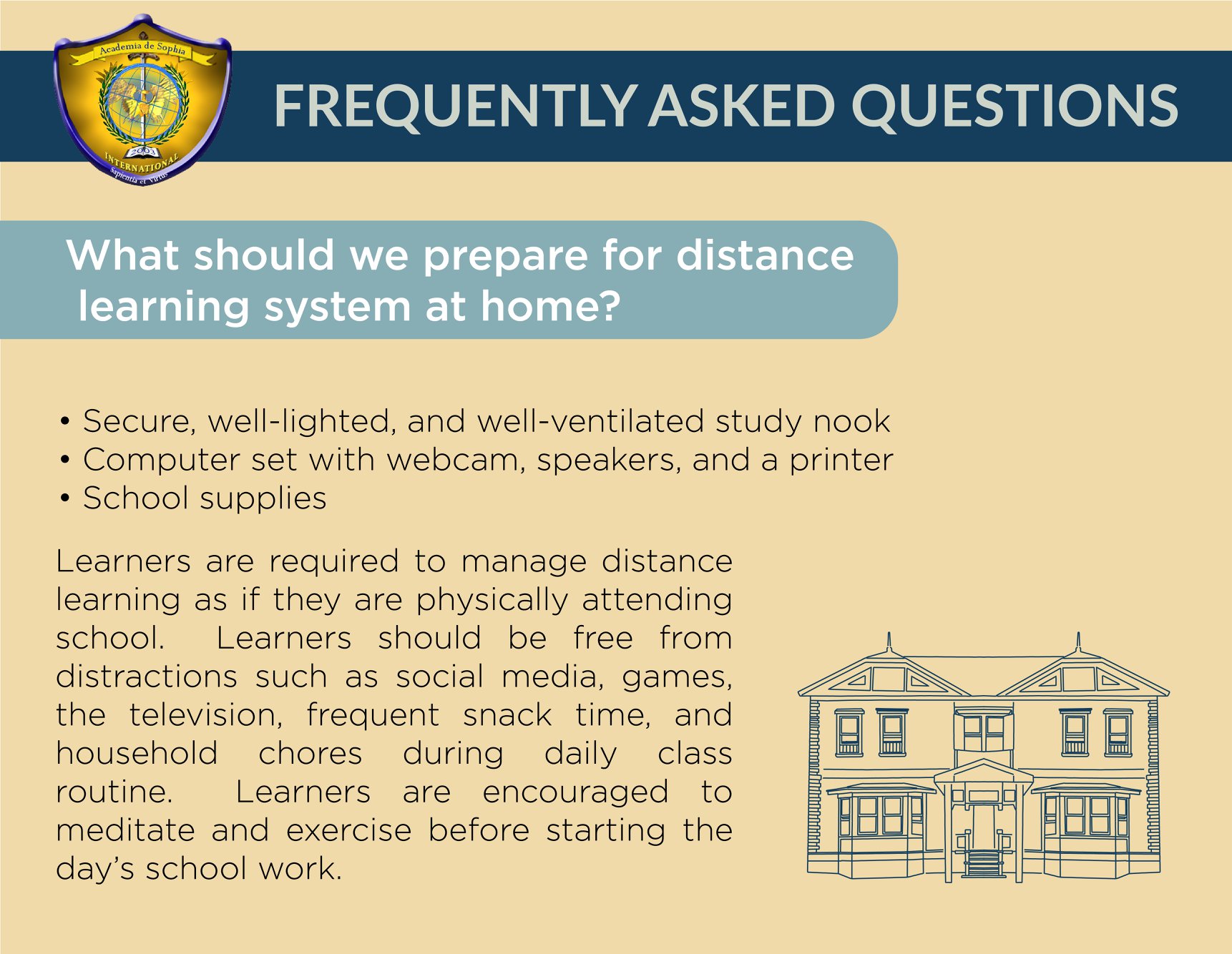 Academia de Sophia
2003
INTERNATIONAL
Sapientia et Virtus

FREQUENTLY ASKED QUESTIONS

What should we prepare for distance learning system at home?

• Secure, well-lighted, and well-ventilated study nook
• Computer set with webcam, speakers, and a printer
• School supplies

Learners are required to manage distance learning as if they are physically attending school. Learners should be free from distractions such as social media, games, the television, frequent snack time, and household chores during daily class routine. Learners are encouraged to meditate and exercise before starting the day's school work.